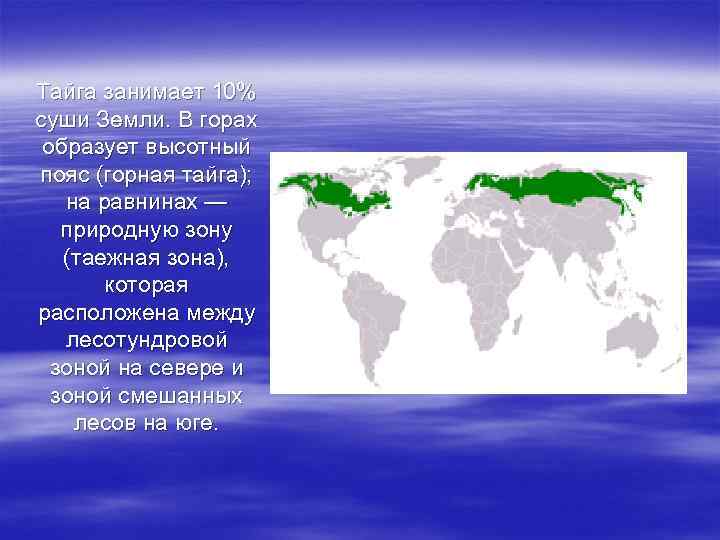 Тайга занимает 10% суши Земли. В горах образует высотный пояс (горная тайга); на равнинах — природную зону (таежная зона), которая расположена между лесотундровой зоной на севере и зоной смешанных лесов на юге.